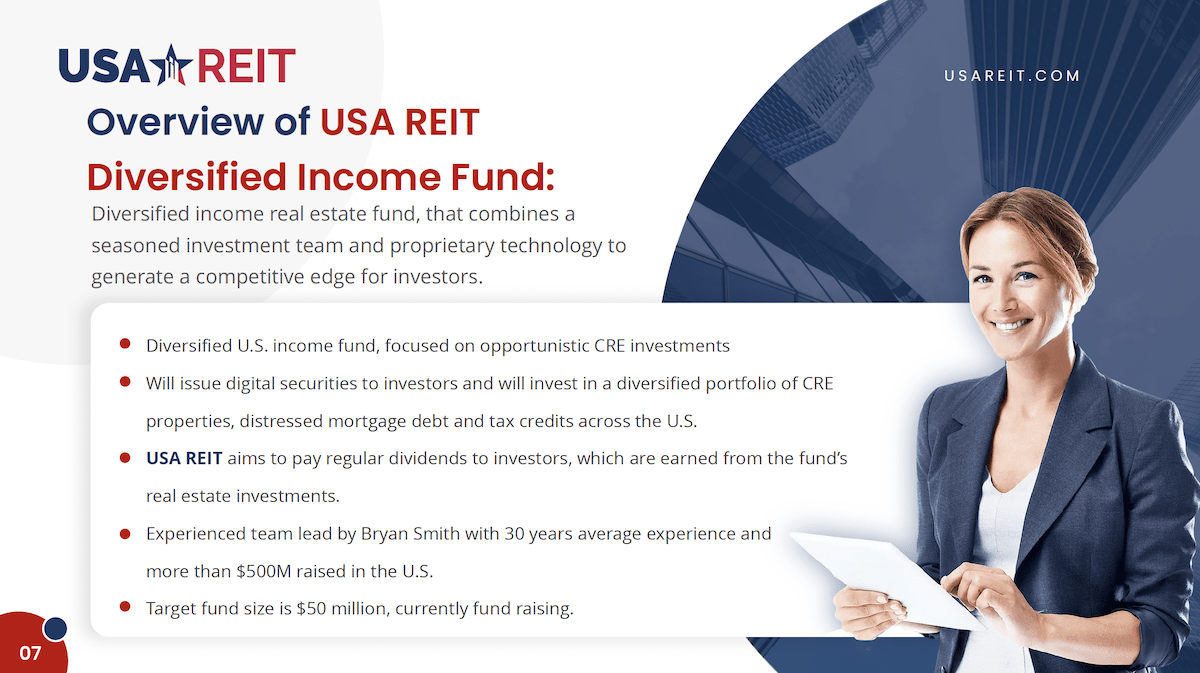 USA REIT

USAREIT.COM

Overview of USA REIT Diversified Income Fund:

Diversified income real estate fund, that combines a seasoned investment team and proprietary technology to generate a competitive edge for investors.

- Diversified U.S. income fund, focused on opportunistic CRE investments
- Will issue digital securities to investors and will invest in a diversified portfolio of CRE properties, distressed mortgage debt and tax credits across the U.S.
- USA REIT aims to pay regular dividends to investors, which are earned from the fund's real estate investments.
- Experienced team lead by Bryan Smith with 30 years average experience and more than \$500M raised in the U.S.
- Target fund size is \$50 million, currently fund raising.

07